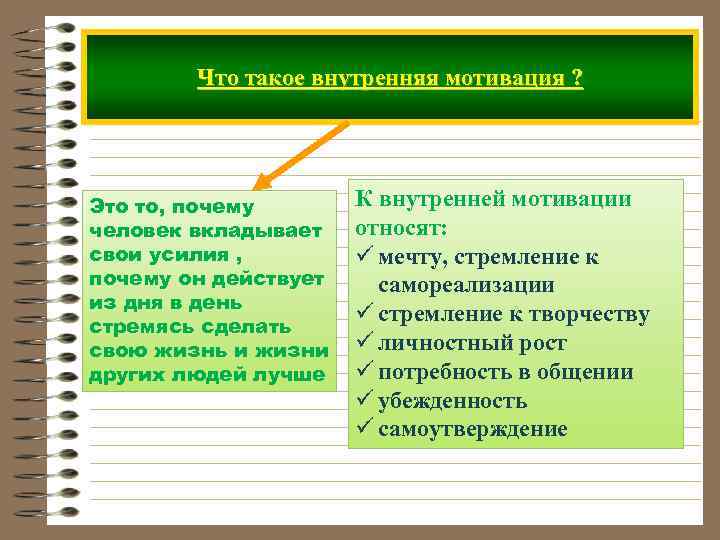 Что такое внутренняя мотивация ?

Это то, почему человек вкладывает свои усилия , почему он действует из дня в день стремясь сделать свою жизнь и жизни других людей лучше

К внутренней мотивации относят:
✓ мечту, стремление к самореализации
✓ стремление к творчеству
✓ личностный рост
✓ потребность в общении
✓ убежденность
✓ самоутверждение